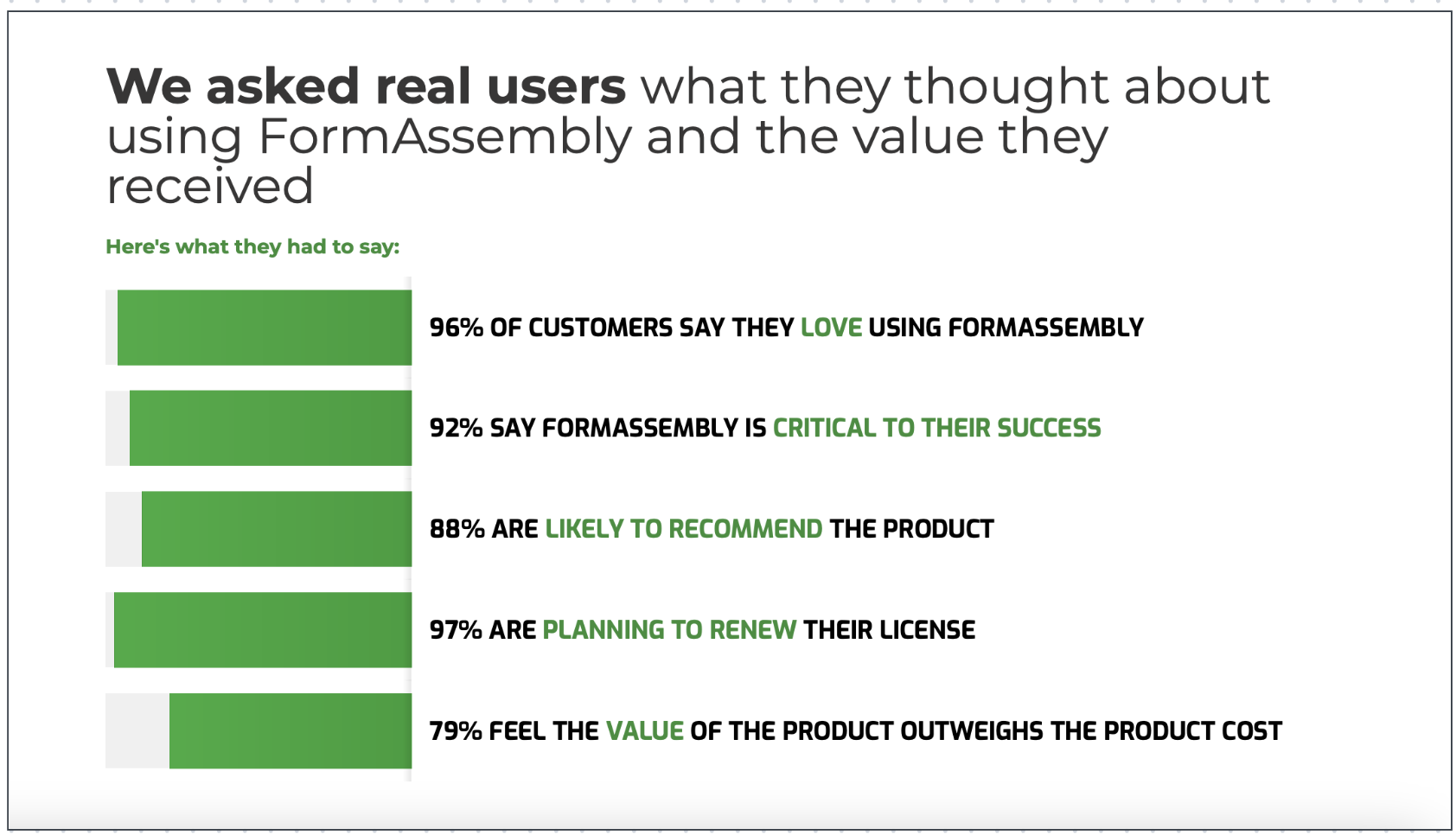 We asked real users what they thought about using FormAssembly and the value they received

Here's what they had to say:

96% OF CUSTOMERS SAY THEY LOVE USING FORMASSEMBLY

92% SAY FORMASSEMBLY IS CRITICAL TO THEIR SUCCESS

88% ARE LIKELY TO RECOMMEND THE PRODUCT

97% ARE PLANNING TO RENEW THEIR LICENSE

79% FEEL THE VALUE OF THE PRODUCT OUTWEIGHS THE PRODUCT COST